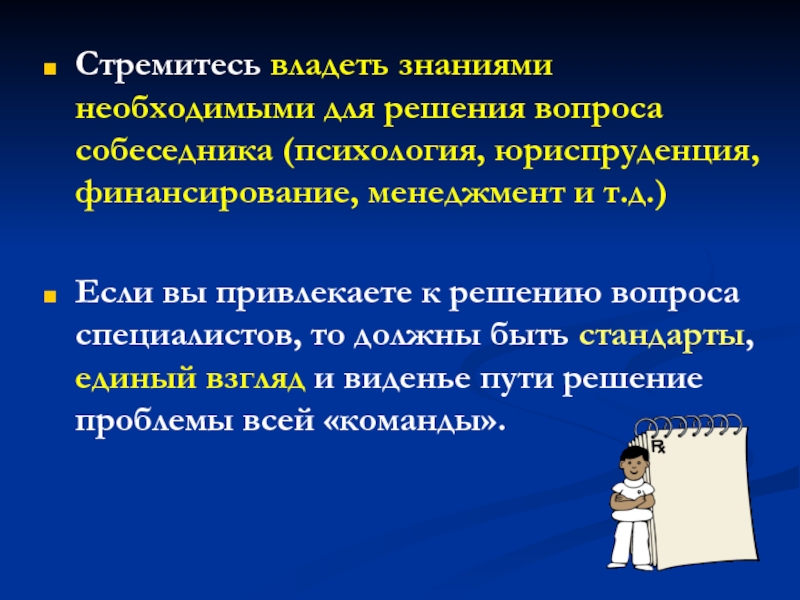 Стремитесь владеть знаниями необходимыми для решения вопроса собеседника (психология, юриспруденция, финансирование, менеджмент и т.д.)

Если вы привлекаете к решению вопроса специалистов, то должны быть стандарты, единый взгляд и виденье пути решение проблемы всей «команды».

Rx